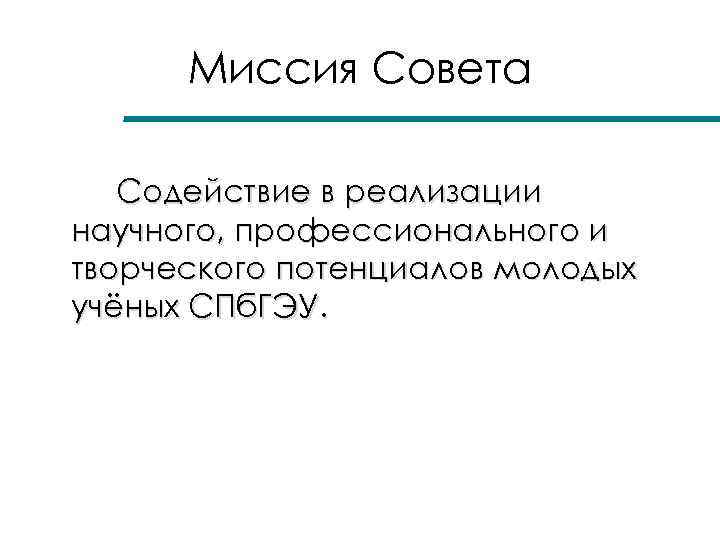 Миссия Совета

Содействие в реализации научного, профессионального и творческого потенциалов молодых учёных СПбГЭУ.